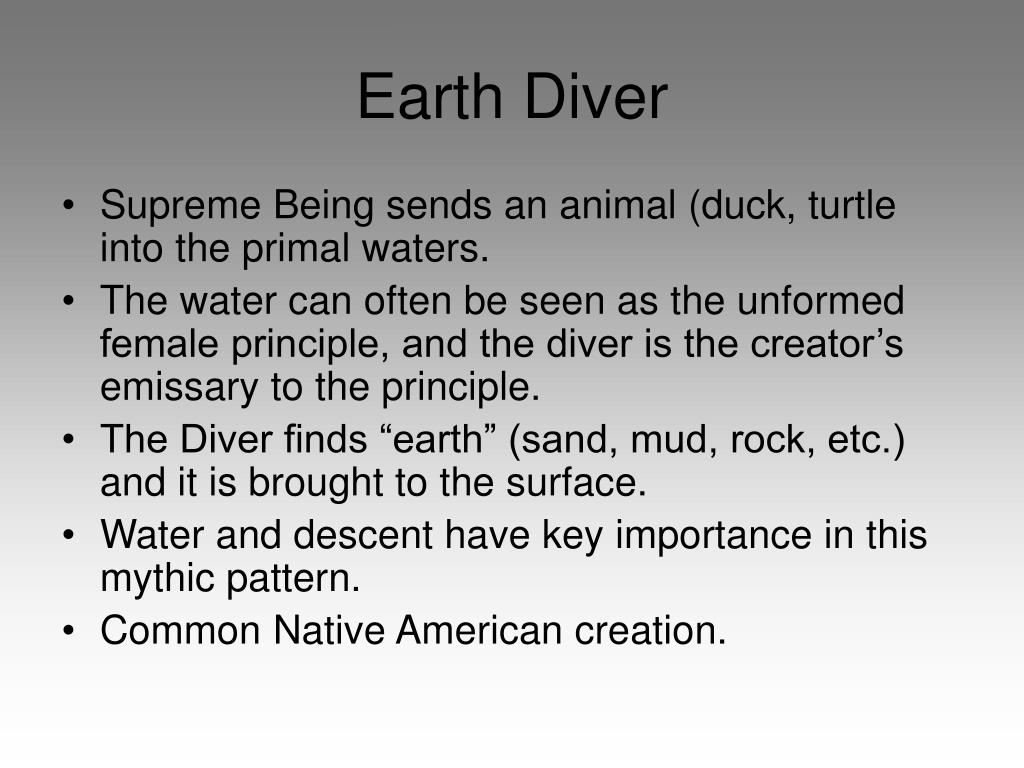 Earth Diver

• Supreme Being sends an animal (duck, turtle into the primal waters.
• The water can often be seen as the unformed female principle, and the diver is the creator’s emissary to the principle.
• The Diver finds “earth” (sand, mud, rock, etc.) and it is brought to the surface.
• Water and descent have key importance in this mythic pattern.
• Common Native American creation.